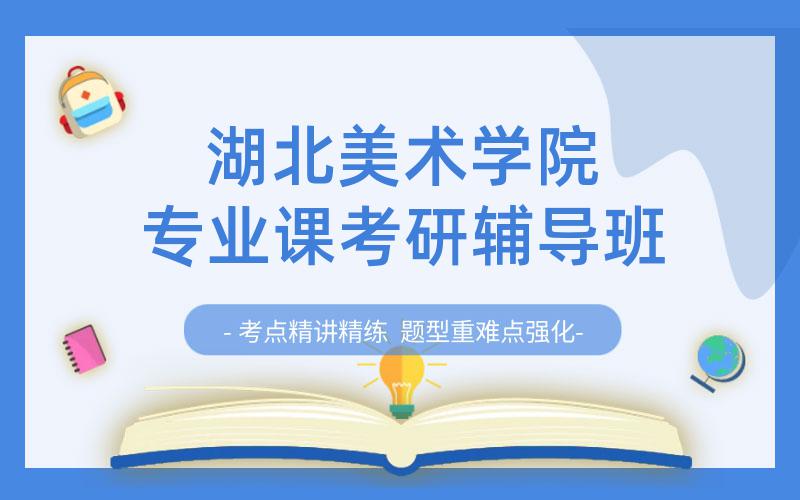 湖北美术学院
专业课考研辅导班

- 考点精讲精练 题型重难点强化-